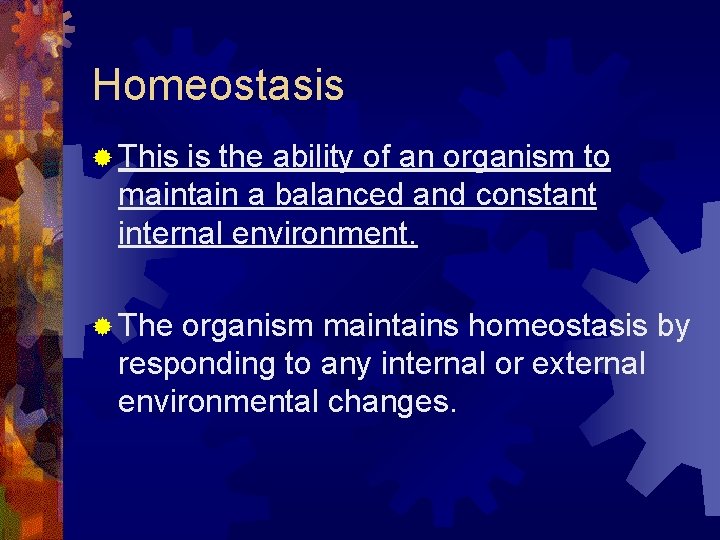 Homeostasis

This is the ability of an organism to maintain a balanced and constant internal environment.

The organism maintains homeostasis by responding to any internal or external environmental changes.